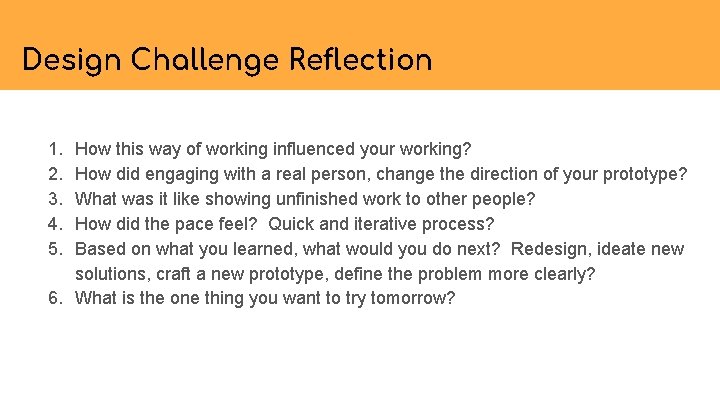 Design Challenge Reflection

1. How this way of working influenced your working?
2. How did engaging with a real person, change the direction of your prototype?
3. What was it like showing unfinished work to other people?
4. How did the pace feel? Quick and iterative process?
5. Based on what you learned, what would you do next? Redesign, ideate new solutions, craft a new prototype, define the problem more clearly?
6. What is the one thing you want to try tomorrow?